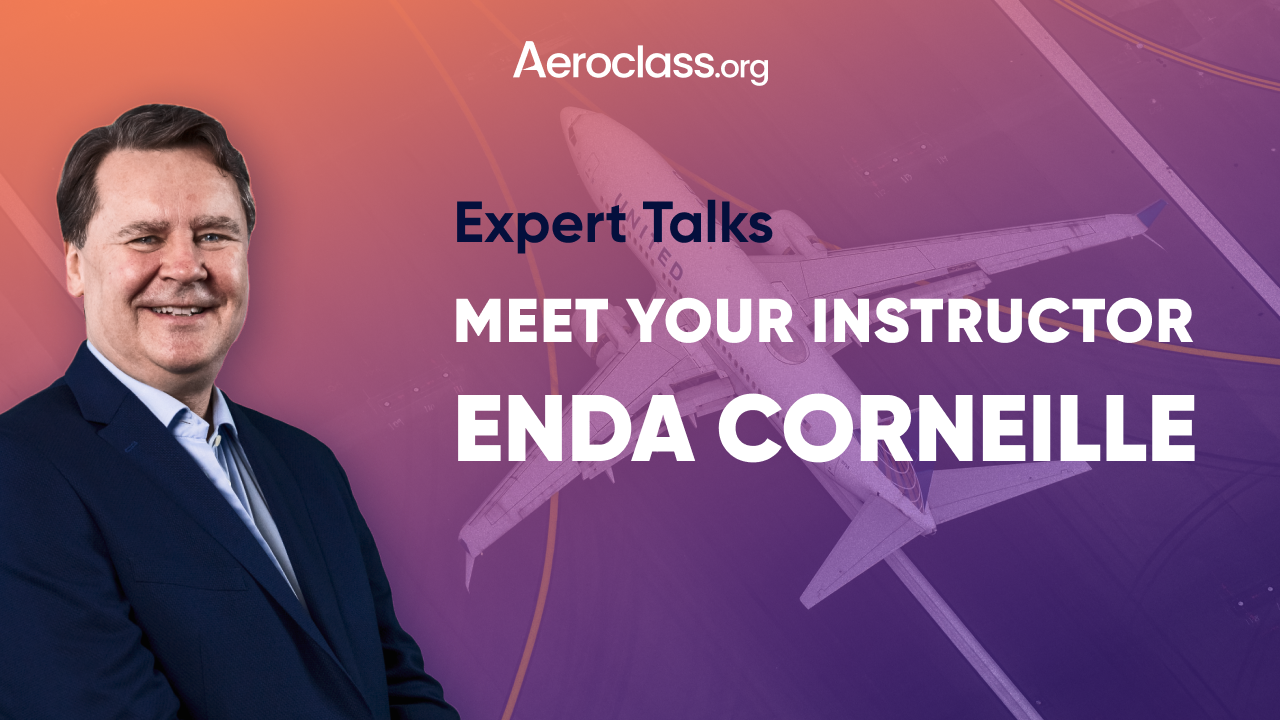 Aeroclass.org

Expert Talks

MEET YOUR INSTRUCTOR
ENDA CORNEILLE

UNITED